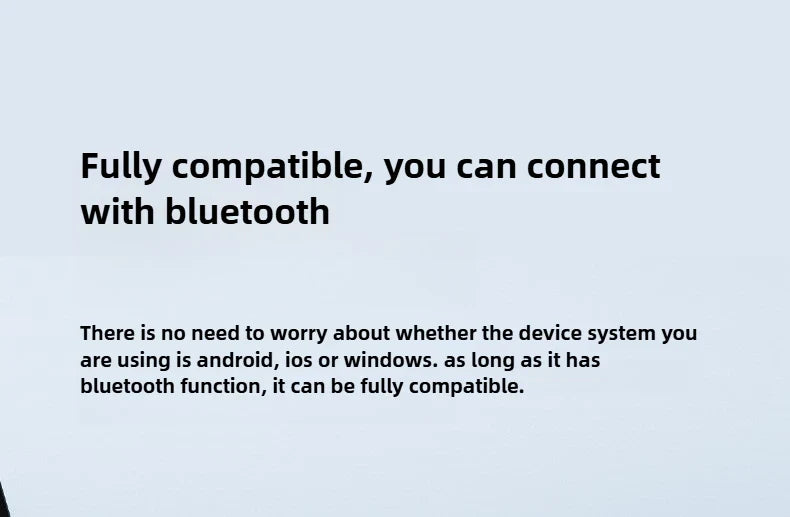 Fully compatible, you can connect with bluetooth

There is no need to worry about whether the device system you are using is android, ios or windows. as long as it has bluetooth function, it can be fully compatible.